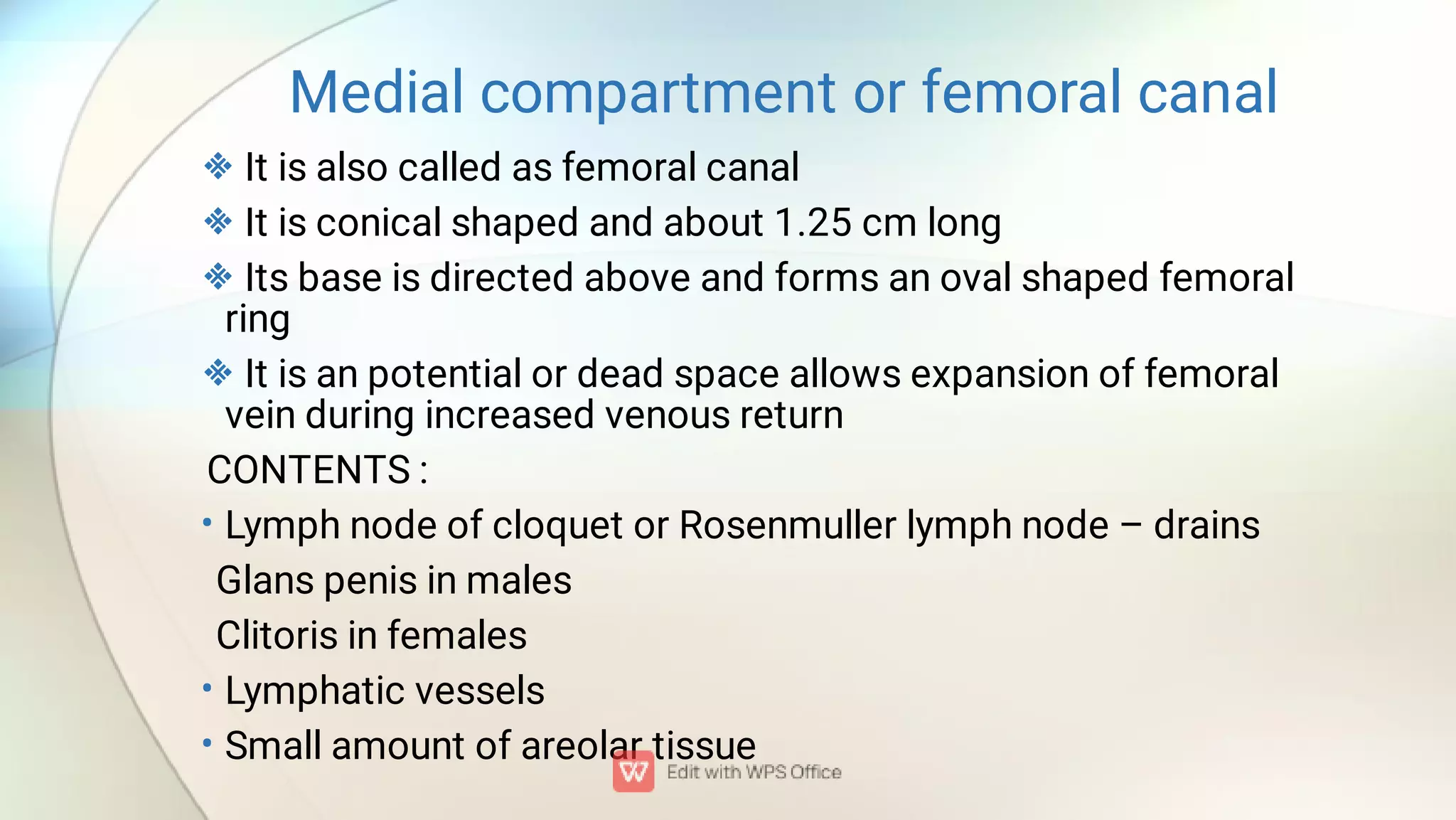 Medial compartment or femoral canal

❖ It is also called as femoral canal

❖ It is conical shaped and about 1.25 cm long

❖ Its base is directed above and forms an oval shaped femoral ring

❖ It is an potential or dead space allows expansion of femoral vein during increased venous return

CONTENTS :

• Lymph node of cloquet or Rosenmuller lymph node – drains

Glans penis in males

Clitoris in females

• Lymphatic vessels

• Small amount of areolar tissue

Edit with WPS Office